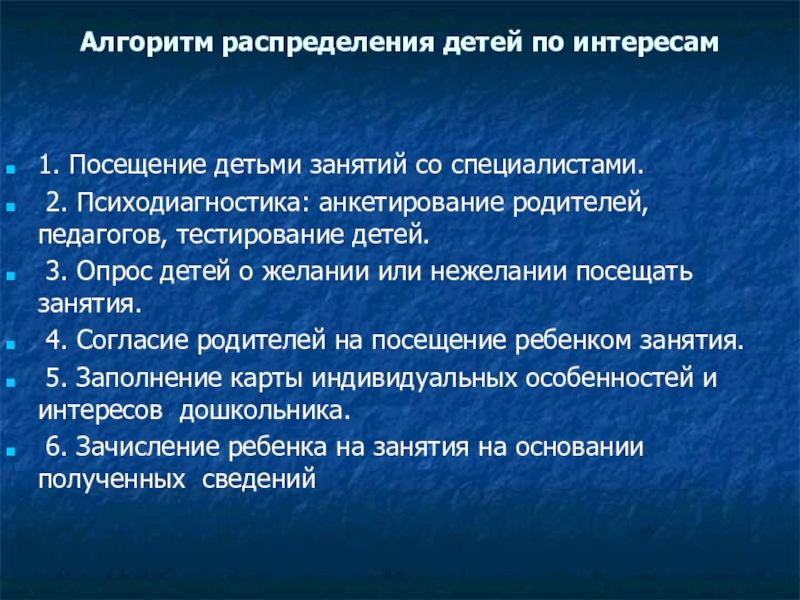 Алгоритм распределения детей по интересам

1. Посещение детьми занятий со специалистами.

2. Психодиагностика: анкетирование родителей, педагогов, тестирование детей.

3. Опрос детей о желании или нежелании посещать занятия.

4. Согласие родителей на посещение ребенком занятия.

5. Заполнение карты индивидуальных особенностей и интересов дошкольника.

6. Зачисление ребенка на занятия на основании полученных сведений